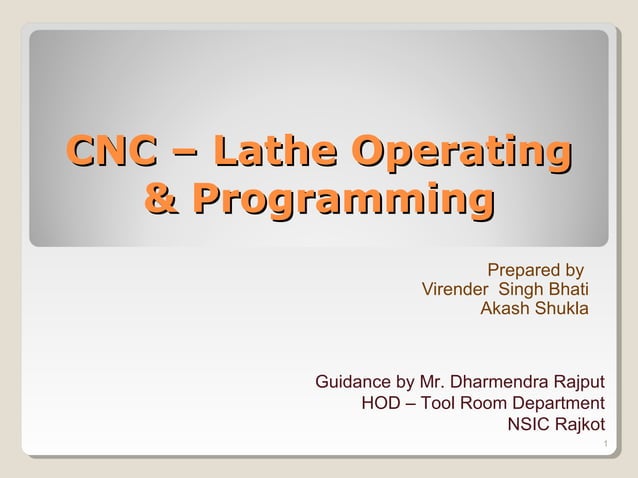 CNC – Lathe Operating & Programming

Prepared by
Virender Singh Bhati
Akash Shukla

Guidance by Mr. Dharmendra Rajput
HOD – Tool Room Department
NSIC Rajkot

1